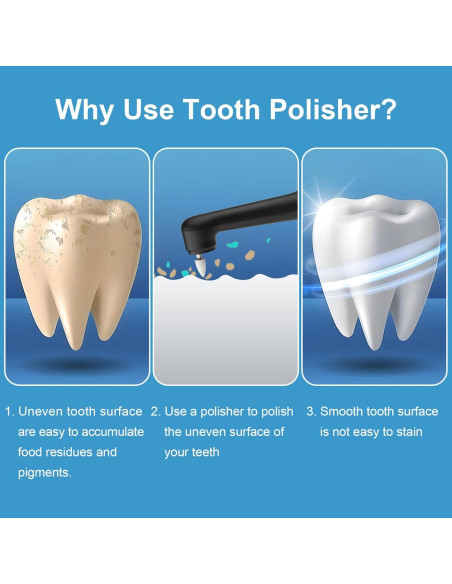 Why Use Tooth Polisher?

1. Uneven tooth surface are easy to accumulate food residues and pigments.

2. Use a polisher to polish the uneven surface of your teeth

3. Smooth tooth surface is not easy to stain